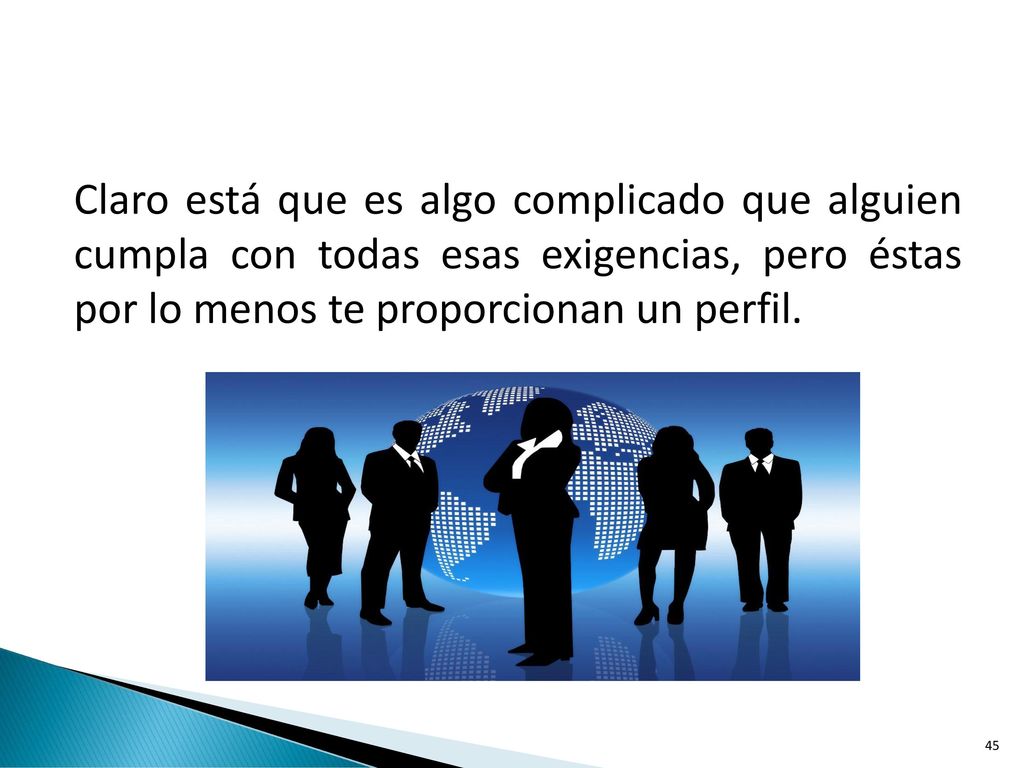 Claro está que es algo complicado que alguien cumpla con todas esas exigencias, pero éstas por lo menos te proporcionan un perfil.

45